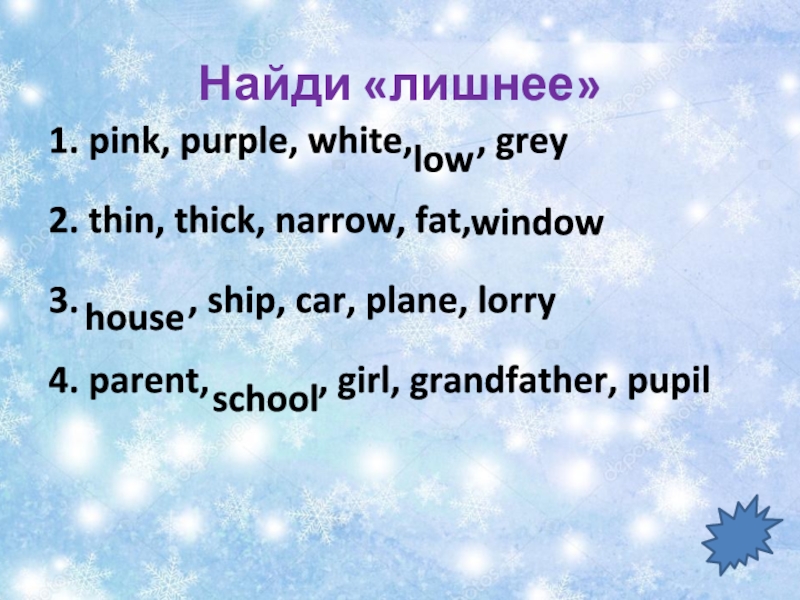 Найди «лишнее»

1. pink, purple, white, low, grey

2. thin, thick, narrow, fat, window

3. house, ship, car, plane, lorry

4. parent, school, girl, grandfather, pupil